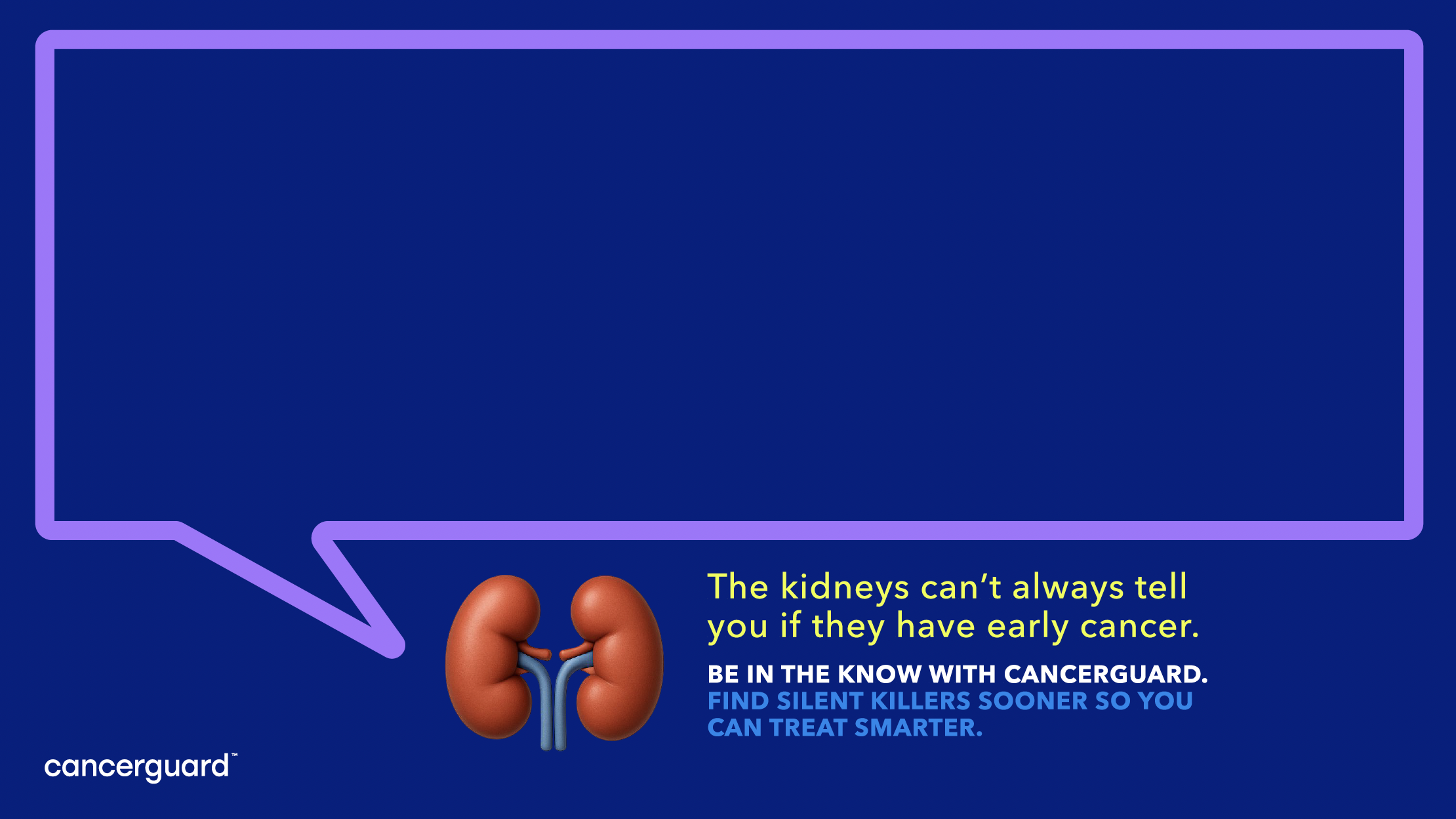 The kidneys can’t always tell you if they have early cancer.

BE IN THE KNOW WITH CANCERGUARD.
FIND SILENT KILLERS SOONER SO YOU CAN TREAT SMARTER.

cancerguard™